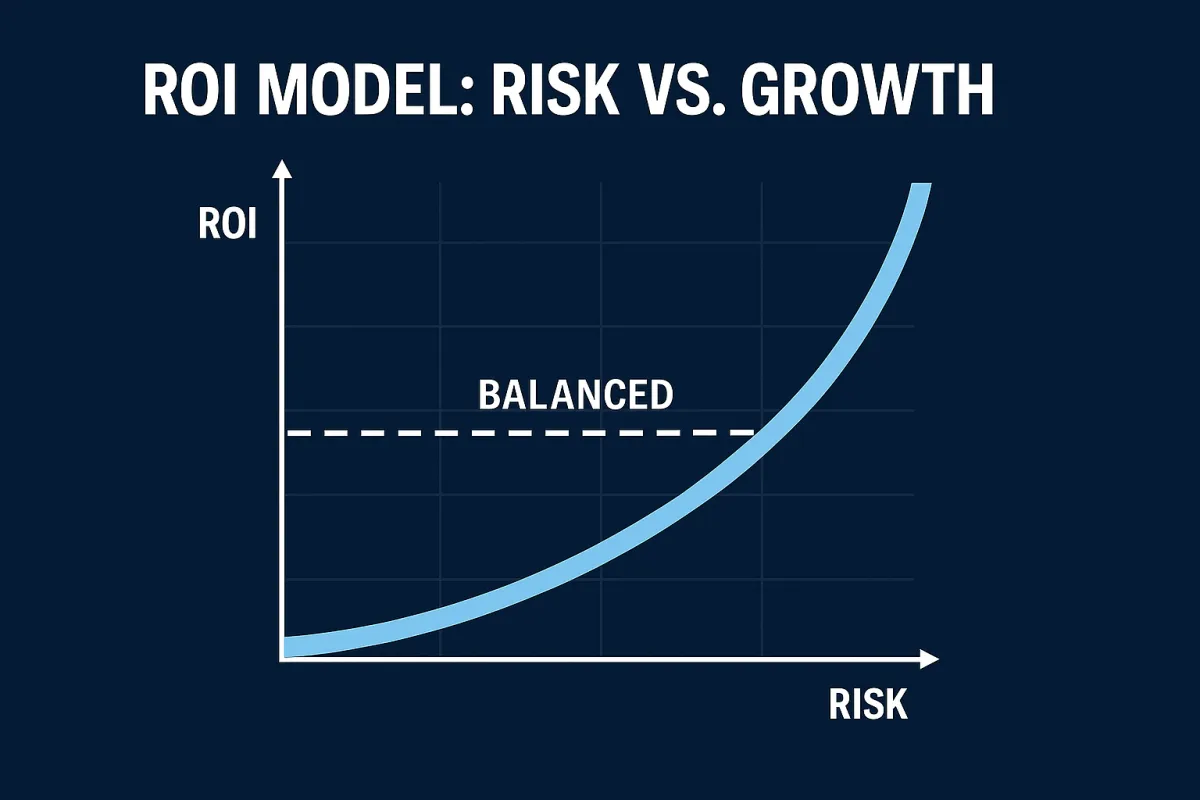 ROI MODEL: RISK VS. GROWTH

ROI

BALANCED

RISK